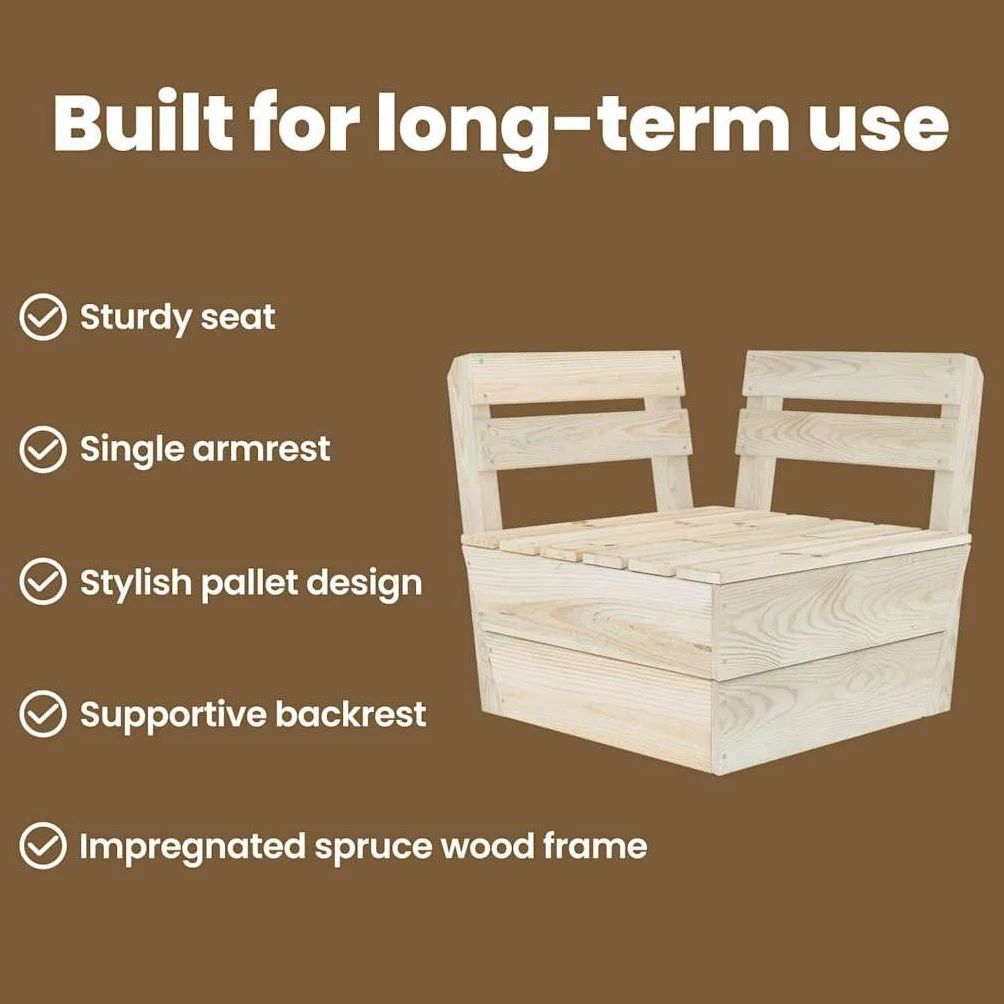 Built for long-term use

Sturdy seat

Single armrest

Stylish pallet design

Supportive backrest

Impregnated spruce wood frame